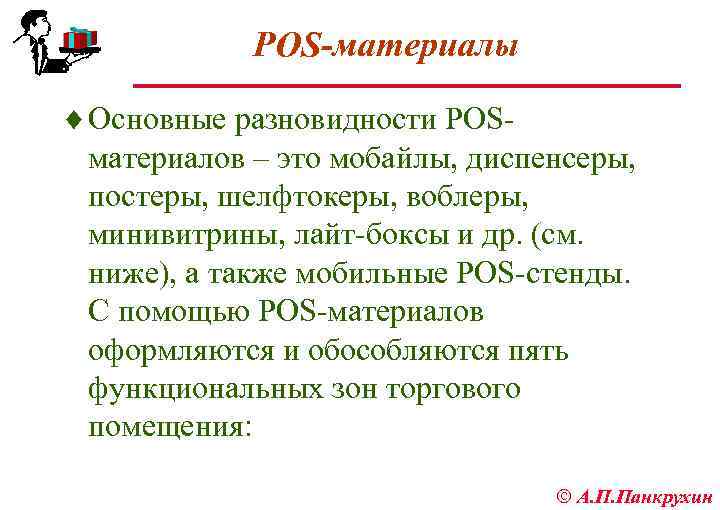 POS-материалы

♦ Основные разновидности POS-материалов – это мобайлы, диспенсеры, постеры, шелфтокеры, воблеры, минивитрины, лайт-боксы и др. (см. ниже), а также мобильные POS-стенды. С помощью POS-материалов оформляются и обособляются пять функциональных зон торгового помещения:

© А.П.Панкрухин